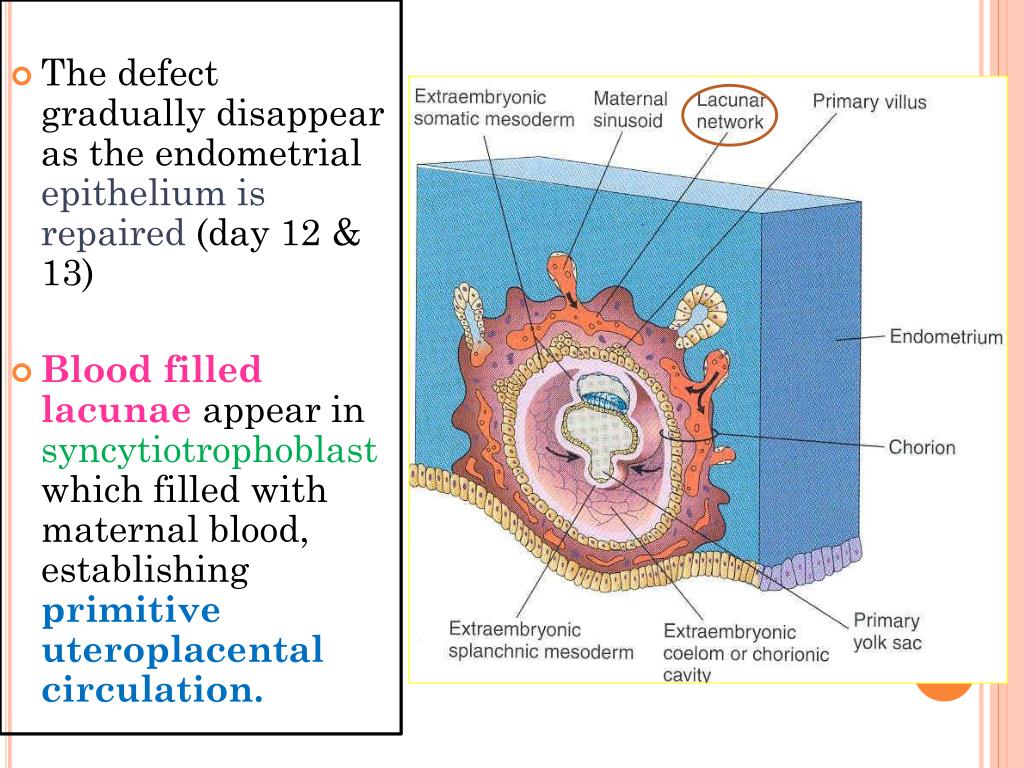 The defect gradually disappear as the endometrial epithelium is repaired (day 12 & 13)

Blood filled lacunae appear in syncytiotrophoblast which filled with maternal blood, establishing primitive uteroplacental circulation.

Extraembryonic somatic mesoderm

Maternal sinusoid

Lacunar network

Primary villus

Endometrium

Chorion

Primary yolk sac

Extraembryonic splanchnic mesoderm

Extraembryonic coelom or chorionic cavity